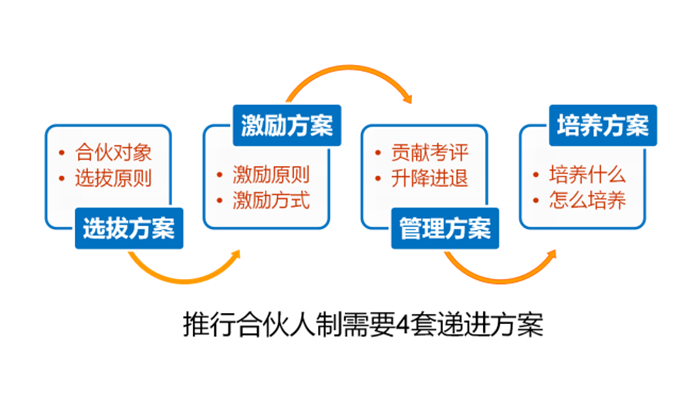 • 合伙对象
• 选拔原则
选拔方案

激励方案
• 激励原则
• 激励方式

• 贡献考评
• 升降进退
管理方案

培养方案
• 培养什么
• 怎么培养

推行合伙人制需要4套递进方案